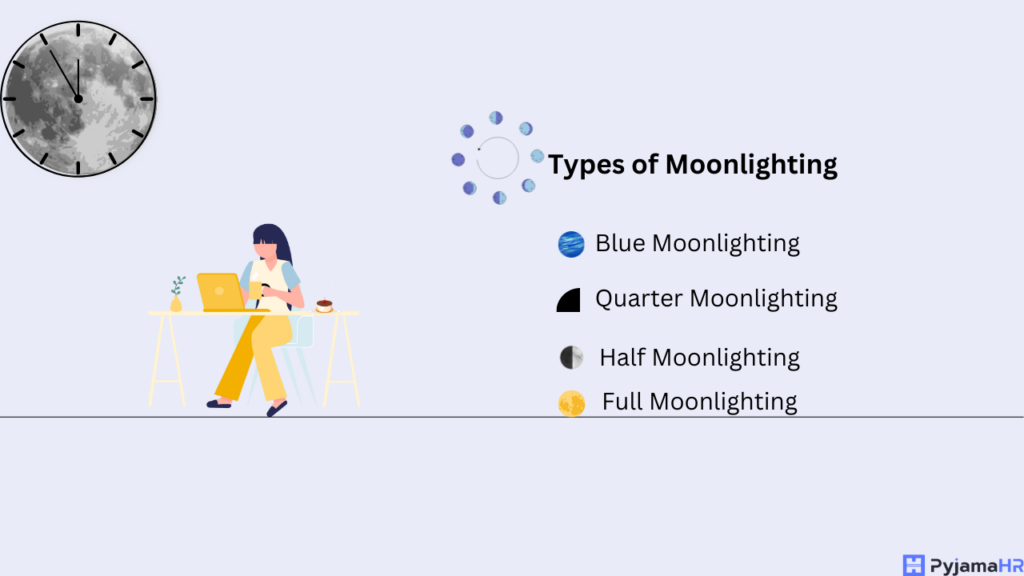 Types of Moonlighting

Blue Moonlighting

Quarter Moonlighting

Half Moonlighting

Full Moonlighting

PyjamaHR